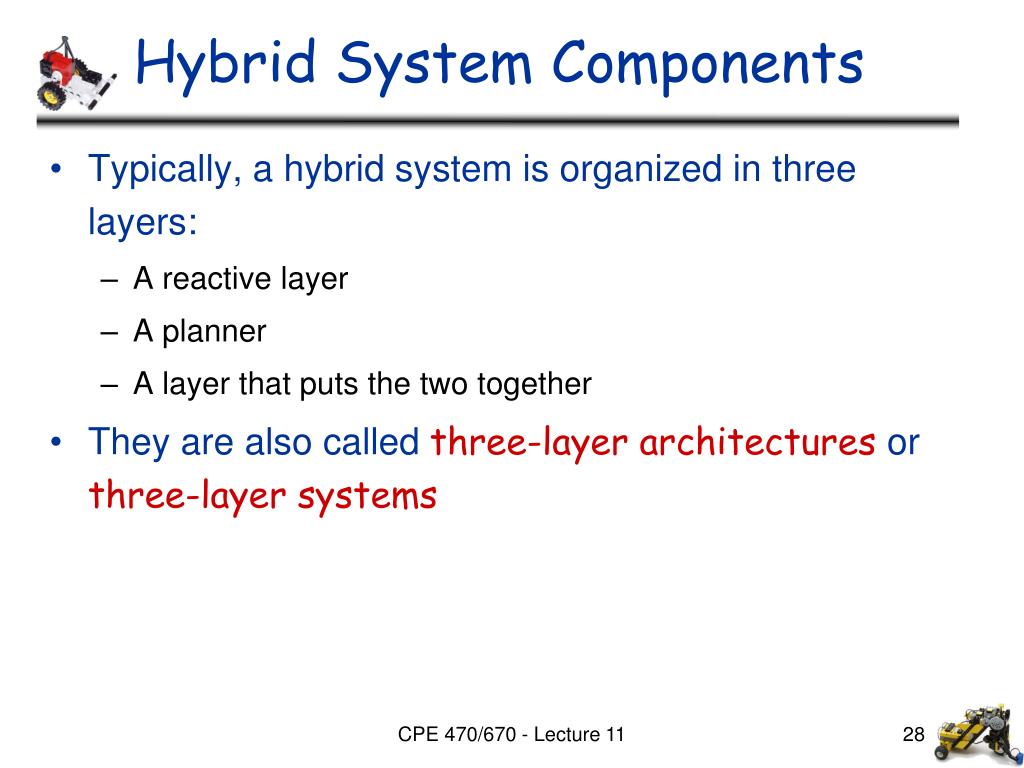 Hybrid System Components

• Typically, a hybrid system is organized in three layers:
– A reactive layer
– A planner
– A layer that puts the two together
• They are also called three-layer architectures or three-layer systems

CPE 470/670 - Lecture 11

28